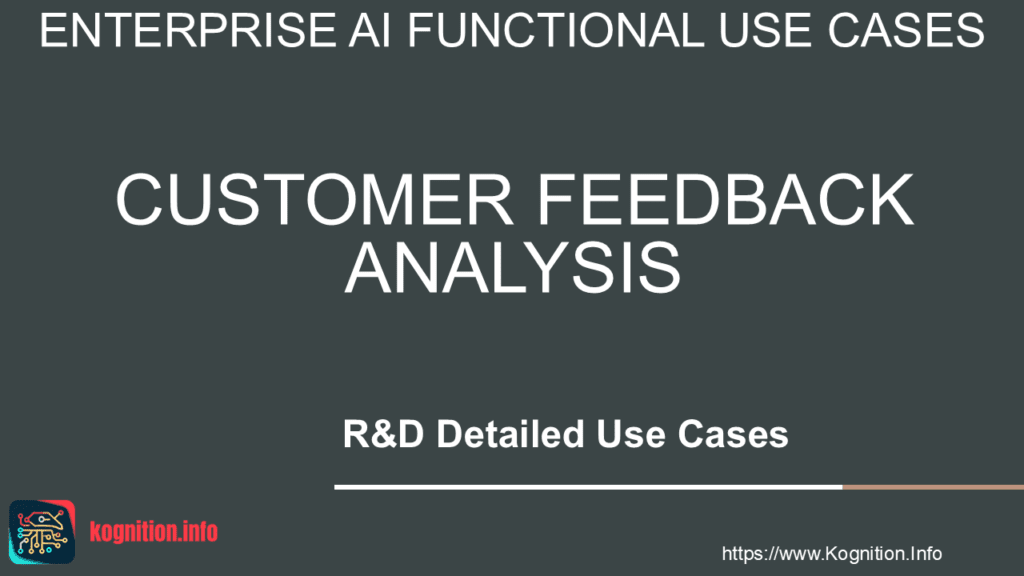 ENTERPRISE AI FUNCTIONAL USE CASES

CUSTOMER FEEDBACK ANALYSIS

R&D Detailed Use Cases

kognition.info

https://www.Kognition.Info